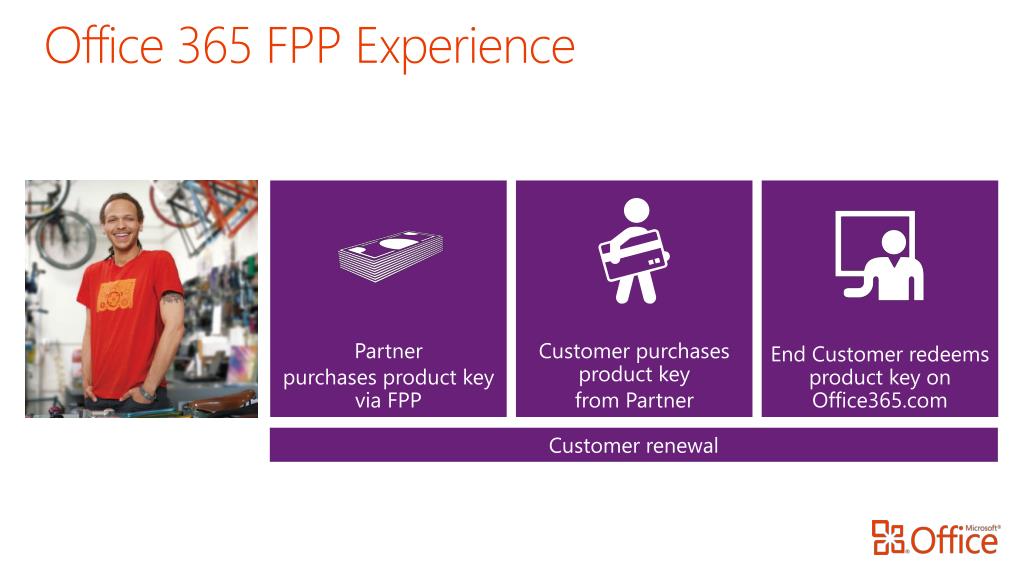 Office 365 FPP Experience

Partner purchases product key via FPP

Customer purchases product key from Partner

End Customer redeems product key on Office365.com

Customer renewal

Microsoft® Office